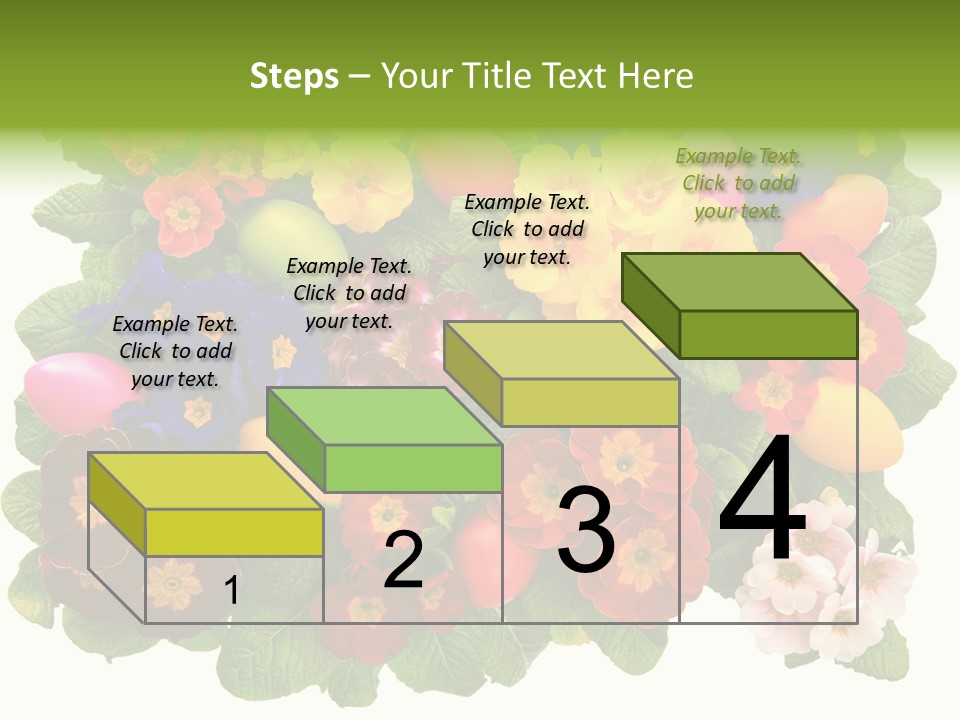 Steps – Your Title Text Here

Example Text. Click to add your text.

Example Text. Click to add your text.

Example Text. Click to add your text.

Example Text. Click to add your text.

1

2

3

4